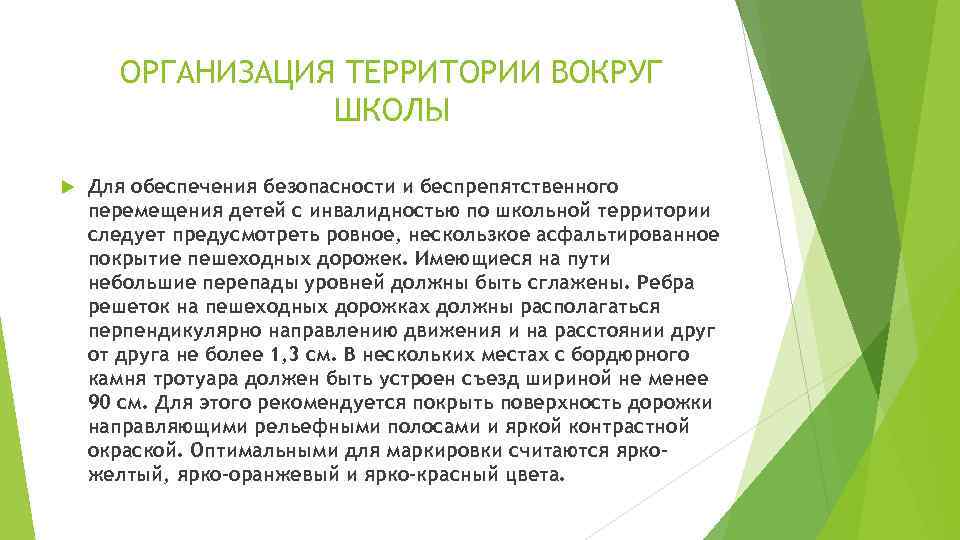 ОРГАНИЗАЦИЯ ТЕРРИТОРИИ ВОКРУГ ШКОЛЫ

Для обеспечения безопасности и беспрепятственного перемещения детей с инвалидностью по школьной территории следует предусмотреть ровное, нескользкое асфальтированное покрытие пешеходных дорожек. Имеющиеся на пути небольшие перепады уровней должны быть сглажены. Ребра решеток на пешеходных дорожках должны располагаться перпендикулярно направлению движения и на расстоянии друг от друга не более 1,3 см. В нескольких местах с бордюрного камня тротуара должен быть устроен съезд шириной не менее 90 см. Для этого рекомендуется покрыть поверхность дорожки направляющими рельефными полосами и яркой контрастной окраской. Оптимальными для маркировки считаются ярко-желтый, ярко-оранжевый и ярко-красный цвета.